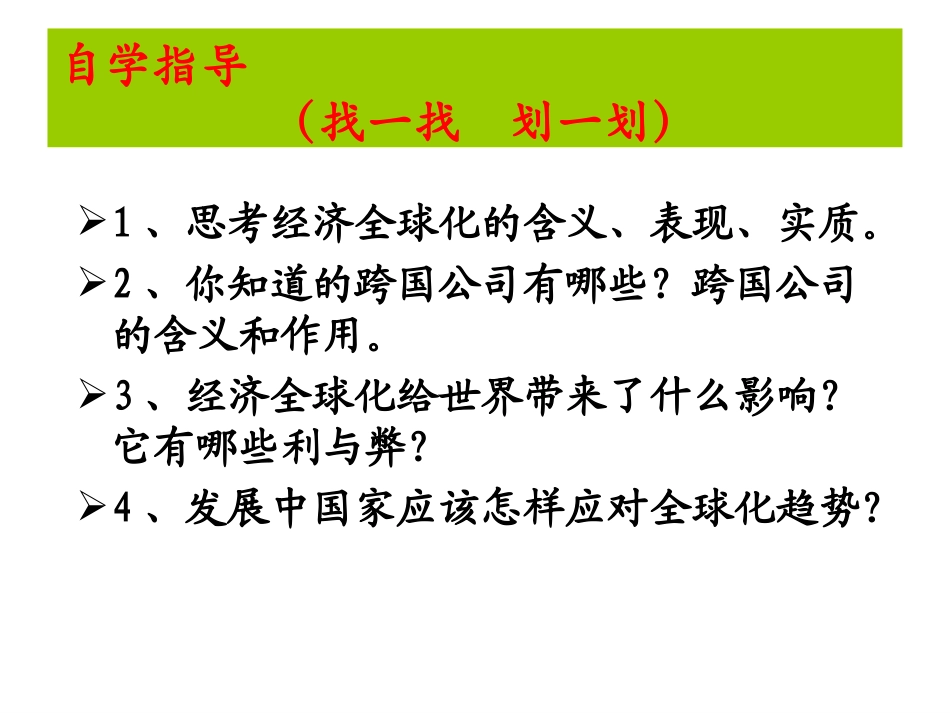 自学指导

（找一找　划一划）

➢1、思考经济全球化的含义、表现、实质。

➢2、你知道的跨国公司有哪些？跨国公司的含义和作用。

➢3、经济全球化给世界带来了什么影响？它有哪些利与弊？

➢4、发展中国家应该怎样应对全球化趋势？